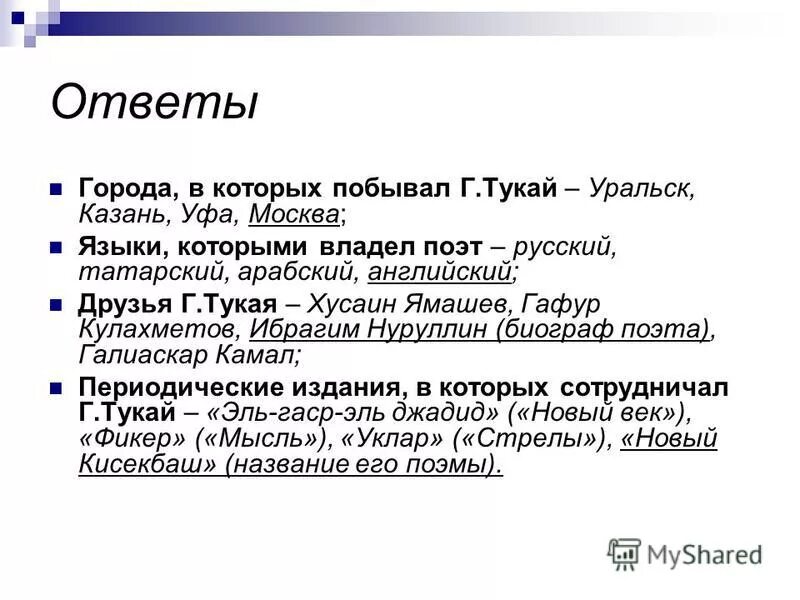 Ответы

Города, в которых побывал Г.Тукай – Уральск, Казань, Уфа, Москва;

Языки, которыми владел поэт – русский, татарский, арабский, английский;

Друзья Г.Тукая – Хусаин Ямашев, Гафур Кулахметов, Ибрагим Нуруллин (биограф поэта), Галиаскар Камал;

Периодические издания, в которых сотрудничал Г.Тукай – «Эль-гаср-эль джадид» («Новый век»), «Фикер» («Мысль»), «Уклар» («Стрелы»), «Новый Кисекбаш» (название его поэмы).

MyShared